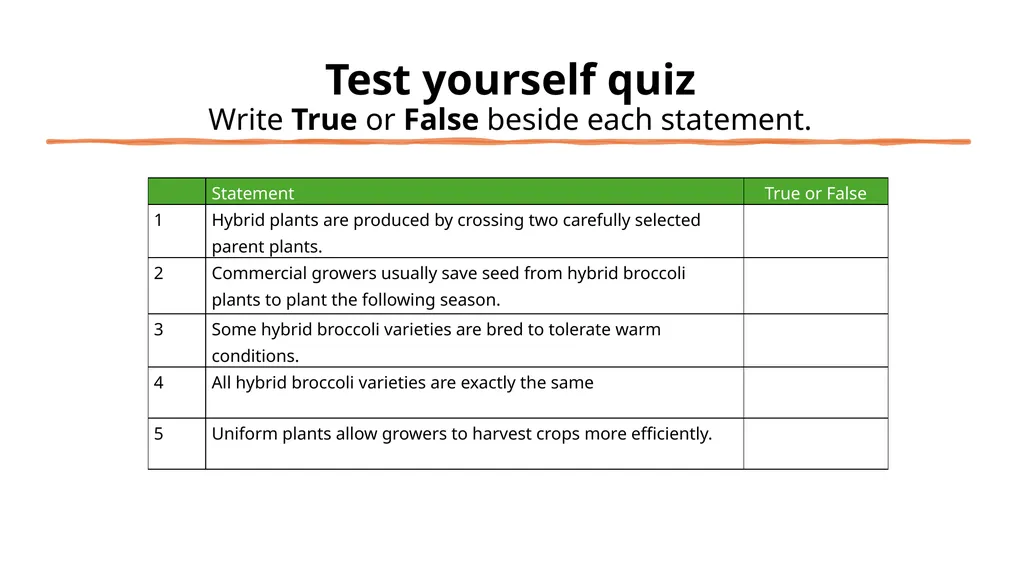 Test yourself quiz

Write True or False beside each statement.

| | Statement | True or False |
|---|---|---|
| 1 | Hybrid plants are produced by crossing two carefully selected parent plants. | |
| 2 | Commercial growers usually save seed from hybrid broccoli plants to plant the following season. | |
| 3 | Some hybrid broccoli varieties are bred to tolerate warm conditions. | |
| 4 | All hybrid broccoli varieties are exactly the same | |
| 5 | Uniform plants allow growers to harvest crops more efficiently. | |